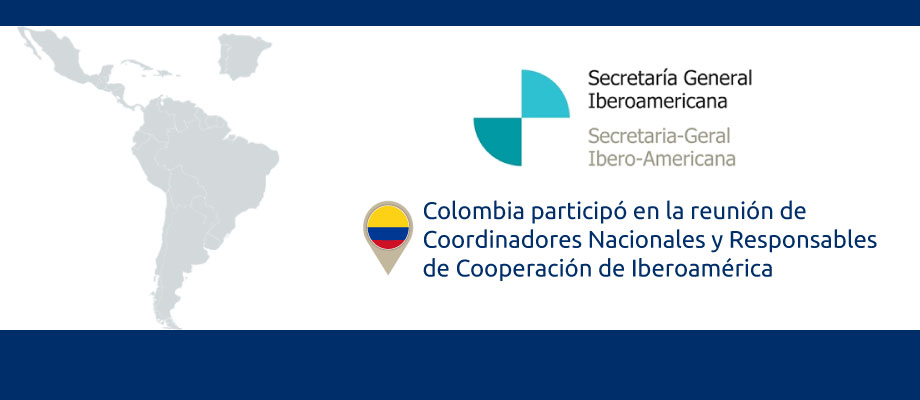 Secretaría General
Iberoamericana

Secretaria-Geral
Ibero-Americana

Colombia participó en la reunión de Coordinadores Nacionales y Responsables de Cooperación de Iberoamérica